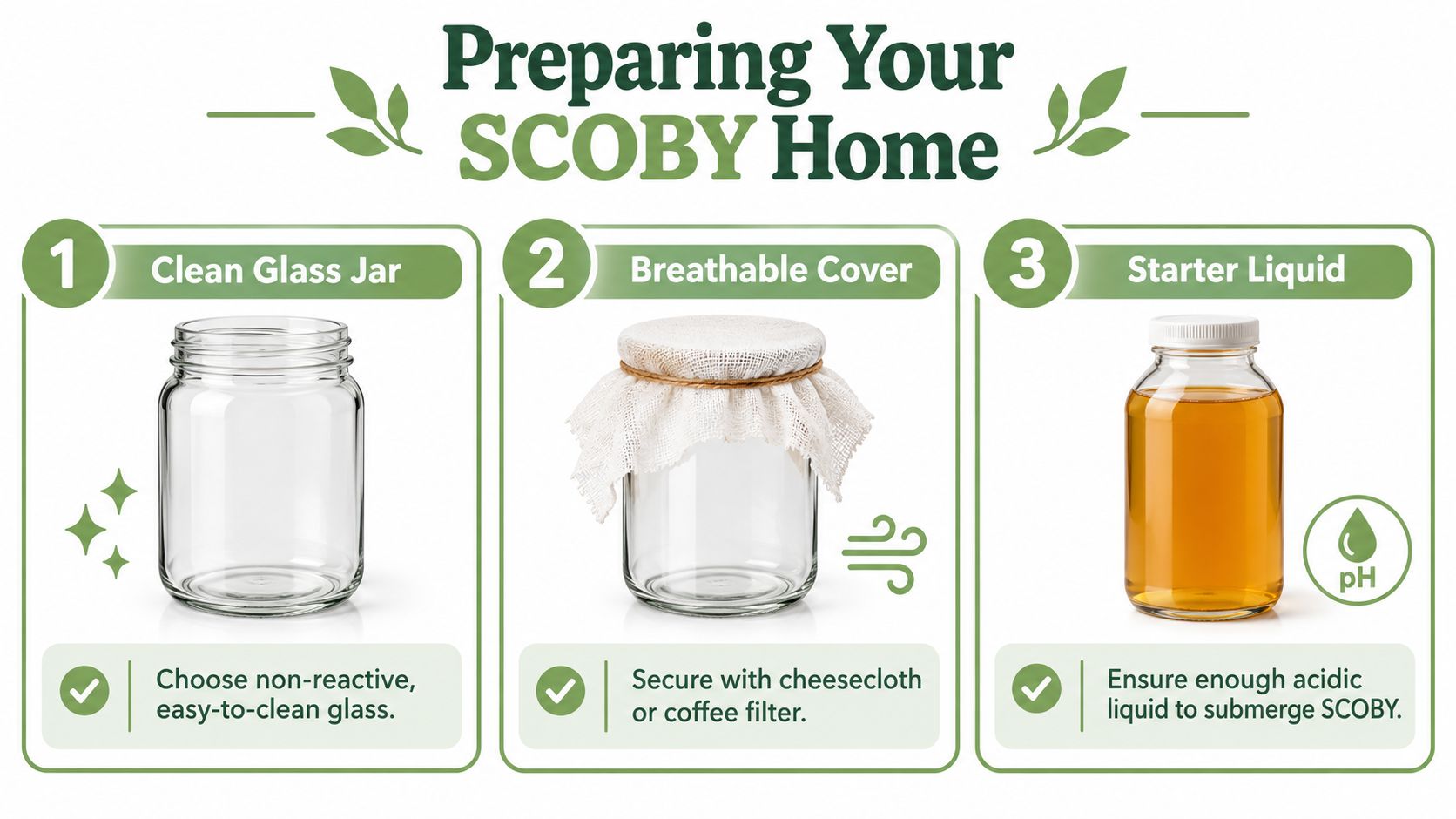 Preparing Your SCOBY Home

1 Clean Glass Jar

Choose non-reactive, easy-to-clean glass.

2 Breathable Cover

Secure with cheesecloth or coffee filter.

3 Starter Liquid

pH

Ensure enough acidic liquid to submerge SCOBY.